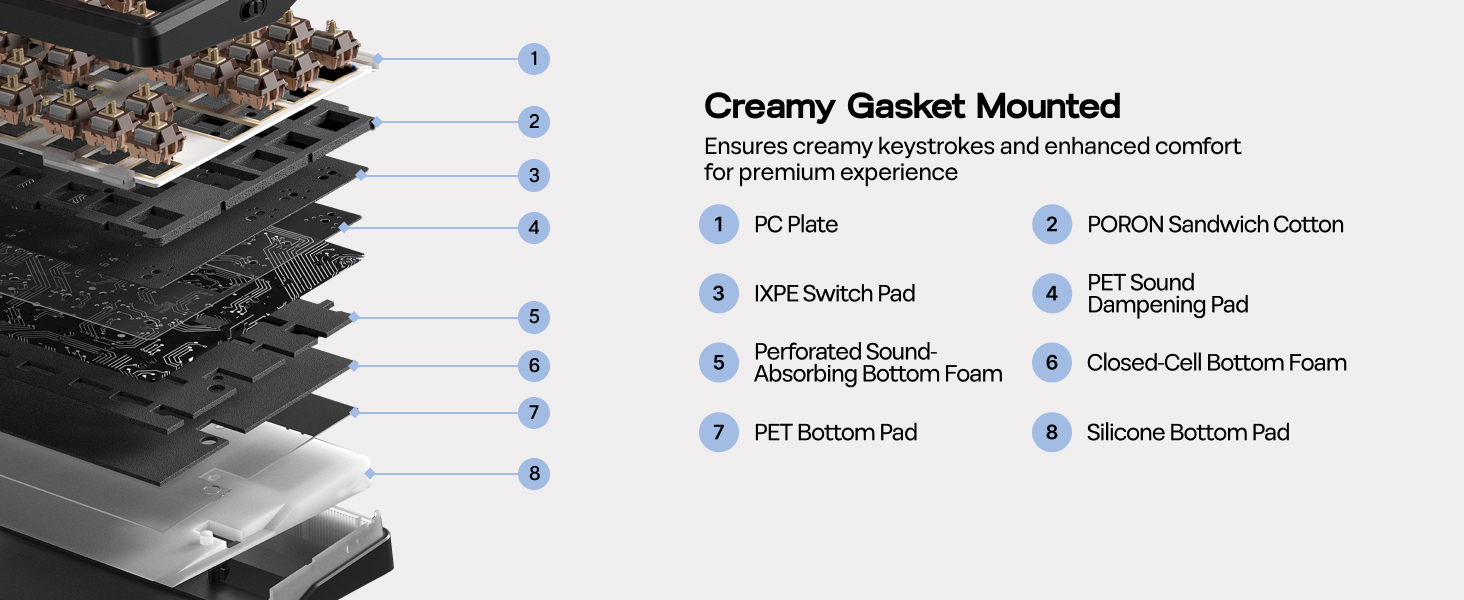 1
2
3
4
5
6
7
8

Creamy Gasket Mounted

Ensures creamy keystrokes and enhanced comfort for premium experience

1 PC Plate

2 PORON Sandwich Cotton

3 IXPE Switch Pad

4 PET Sound Dampening Pad

5 Perforated Sound-Absorbing Bottom Foam

6 Closed-Cell Bottom Foam

7 PET Bottom Pad

8 Silicone Bottom Pad